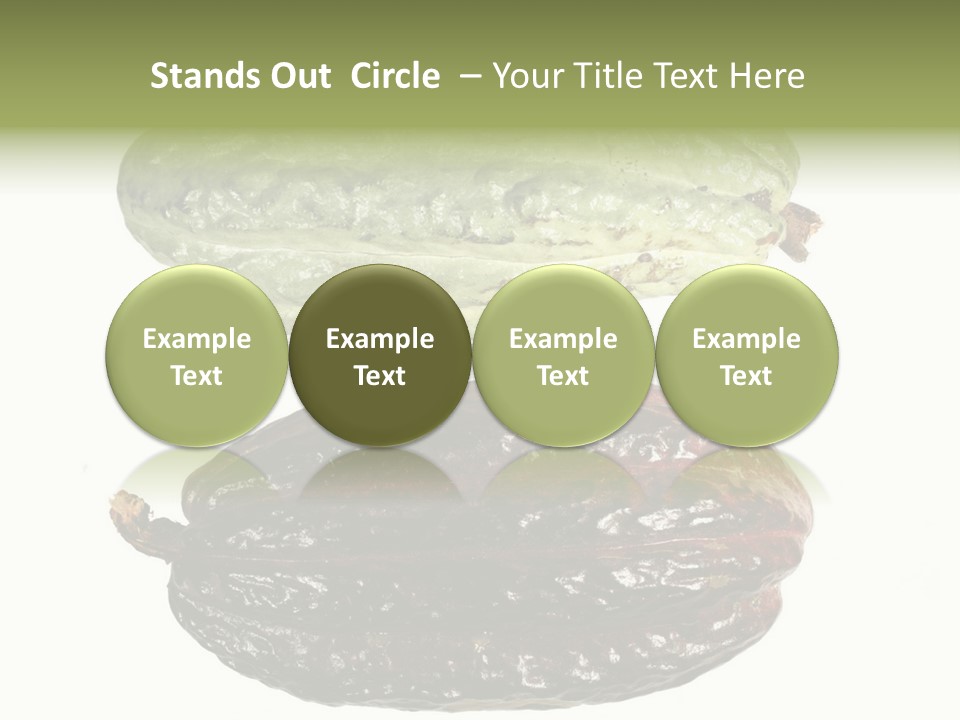 Stands Out Circle – Your Title Text Here

Example Text

Example Text

Example Text

Example Text